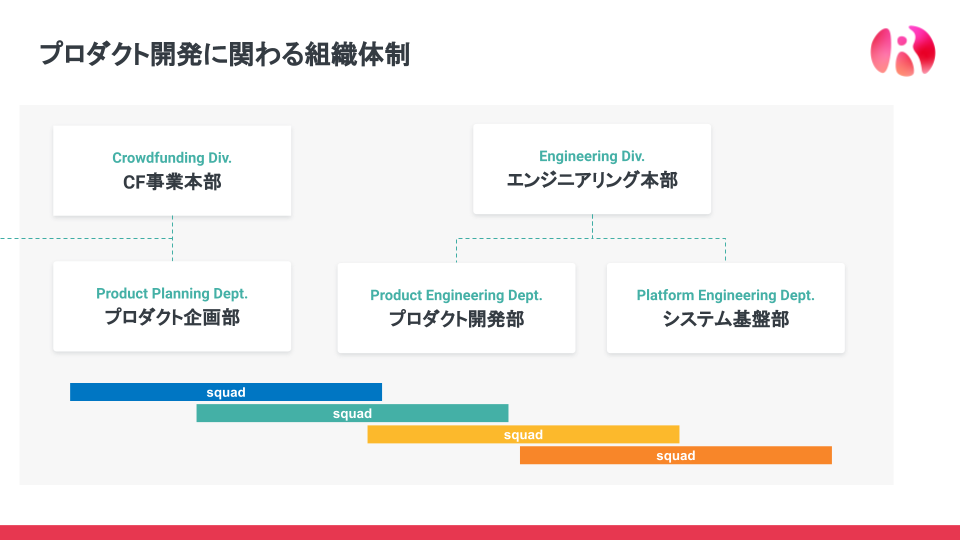 プロダクト開発に関わる組織体制

Crowdfunding Div.
CF事業本部

Engineering Div.
エンジニアリング本部

Product Planning Dept.
プロダクト企画部

Product Engineering Dept.
プロダクト開発部

Platform Engineering Dept.
システム基盤部

squad

squad

squad

squad